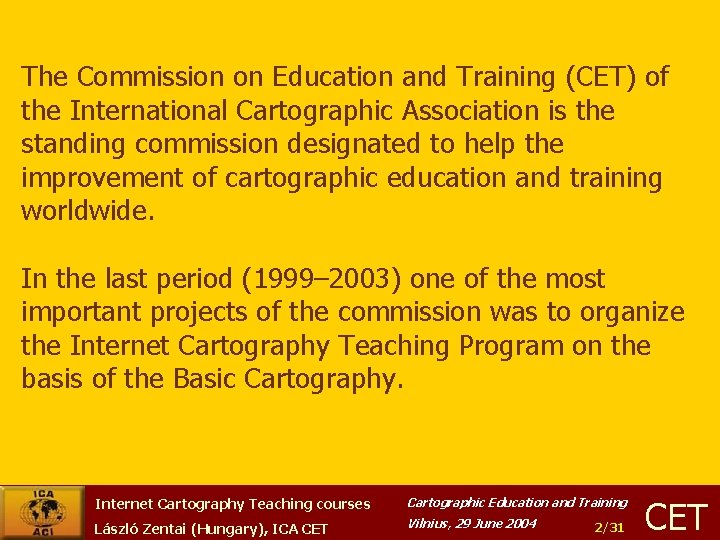 The Commission on Education and Training (CET) of the International Cartographic Association is the standing commission designated to help the improvement of cartographic education and training worldwide.

In the last period (1999–2003) one of the most important projects of the commission was to organize the Internet Cartography Teaching Program on the basis of the Basic Cartography.

ICA ACI

Internet Cartography Teaching courses
László Zentai (Hungary), ICA CET

Cartographic Education and Training
Vilnius, 29 June 2004

2/31

CET